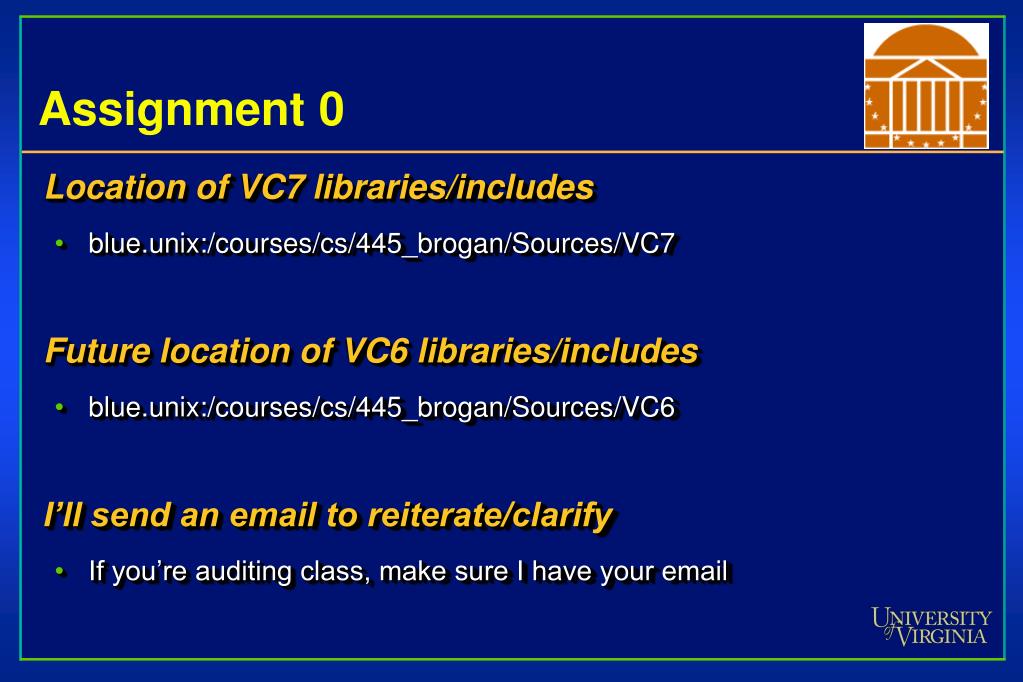 Assignment 0

Location of VC7 libraries/includes

• blue.unix:/courses/cs/445_brogan/Sources/VC7

Future location of VC6 libraries/includes

• blue.unix:/courses/cs/445_brogan/Sources/VC6

I'll send an email to reiterate/clarify

• If you're auditing class, make sure I have your email

UNIVERSITY of VIRGINIA